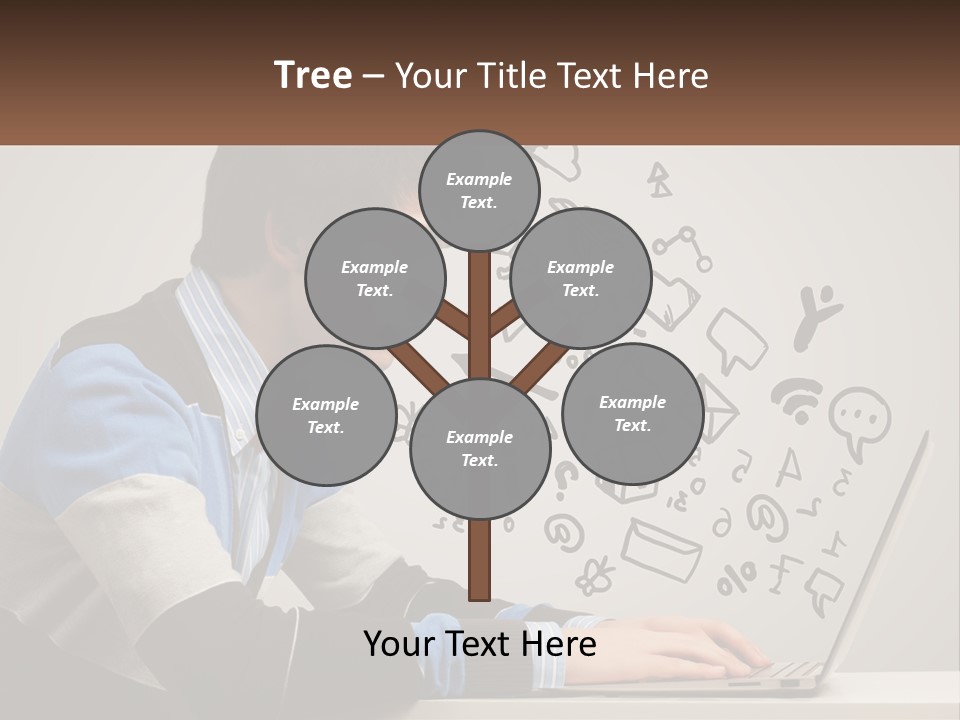 Tree – Your Title Text Here

Example Text.

Example Text.

Example Text.

Example Text.

Example Text.

Example Text.

Your Text Here